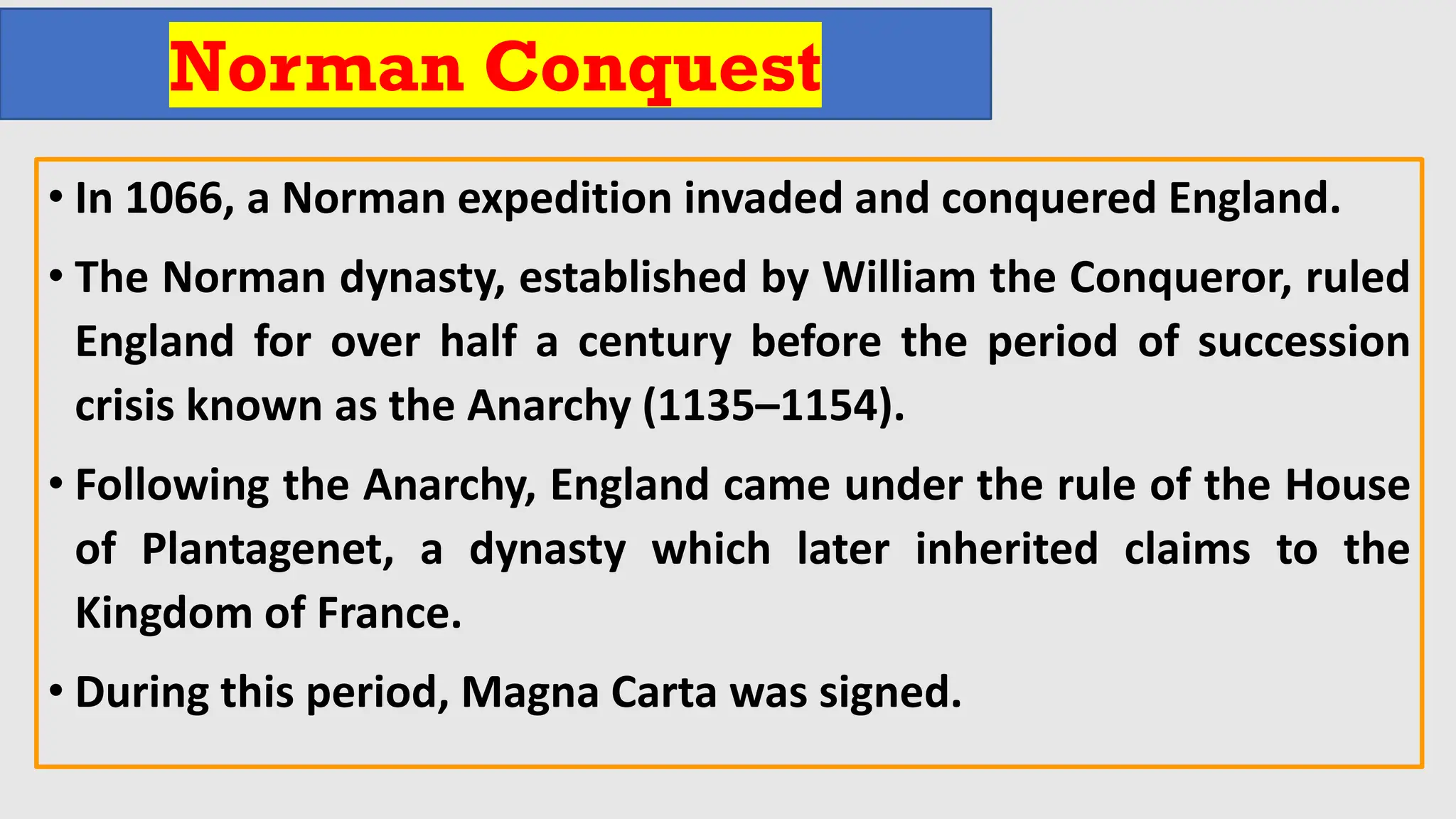 Norman Conquest

• In 1066, a Norman expedition invaded and conquered England.

• The Norman dynasty, established by William the Conqueror, ruled England for over half a century before the period of succession crisis known as the Anarchy (1135–1154).

• Following the Anarchy, England came under the rule of the House of Plantagenet, a dynasty which later inherited claims to the Kingdom of France.

• During this period, Magna Carta was signed.